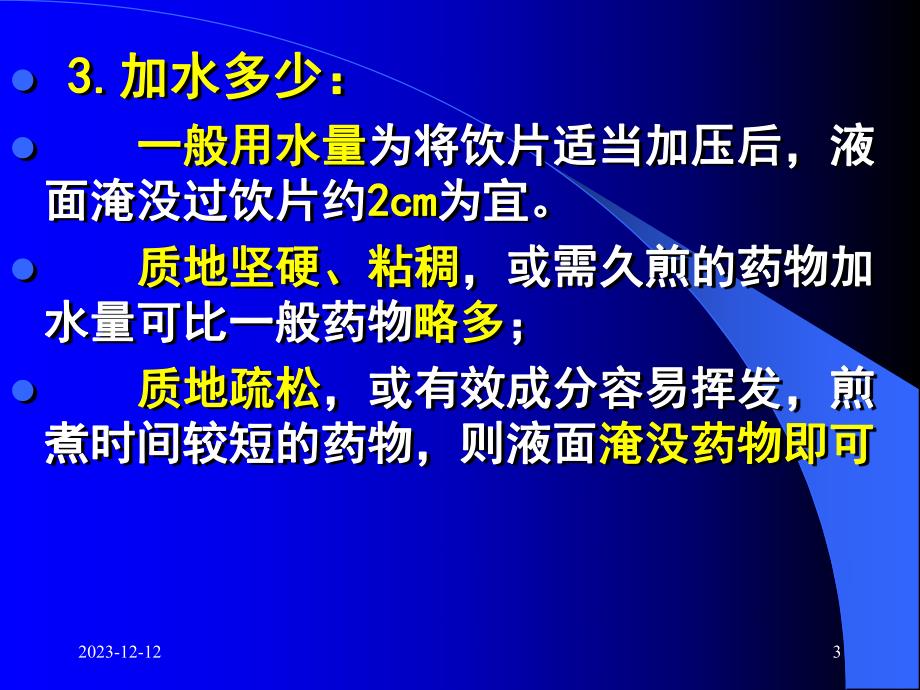 3. 加水多少：

一般用水量为将饮片适当加压后，液面淹没过饮片约2cm为宜。

质地坚硬、粘稠，或需久煎的药物加水量可比一般药物略多；

质地疏松，或有效成分容易挥发，煎煮时间较短的药物，则液面淹没药物即可

2023-12-12

3